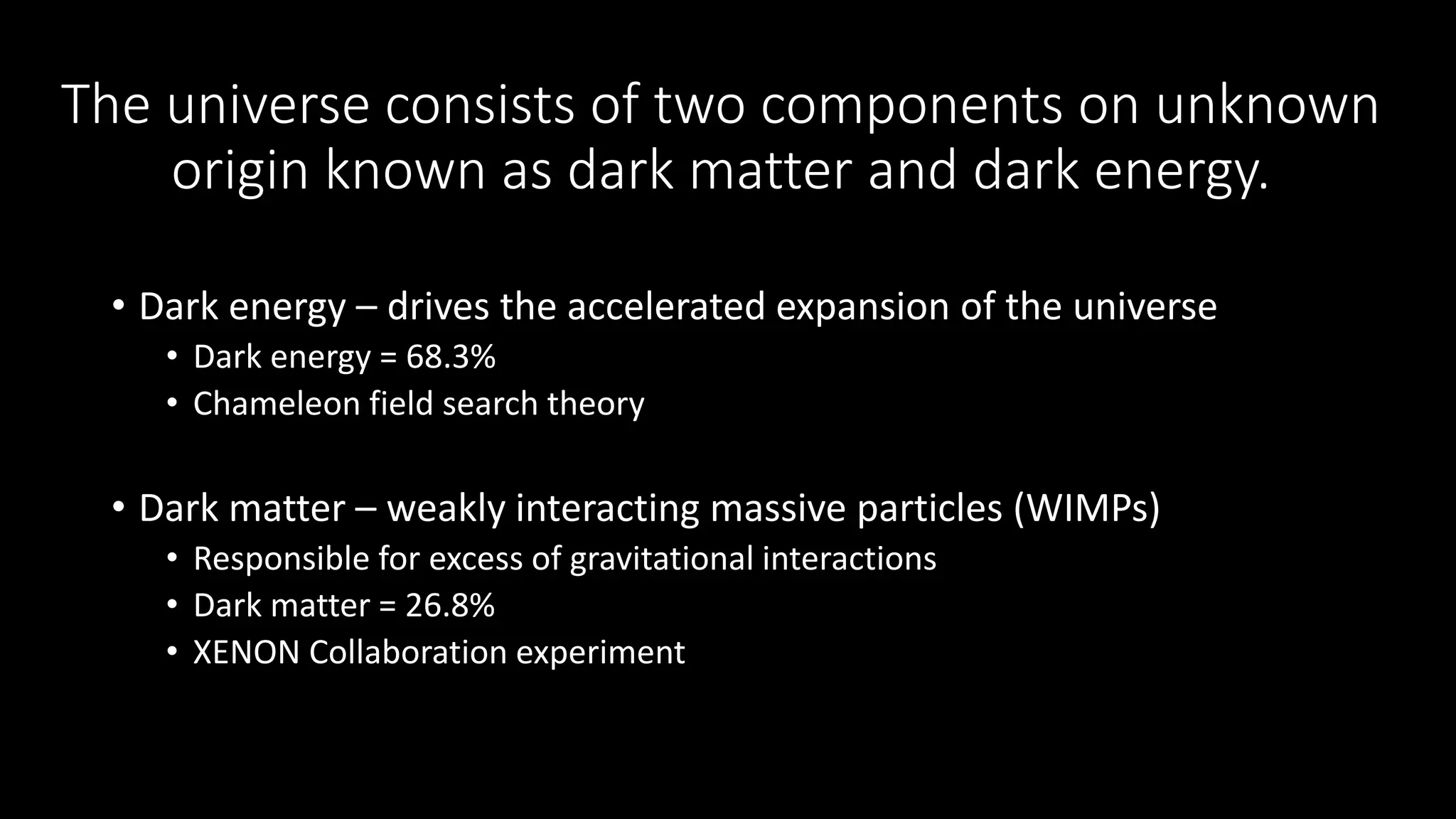 The universe consists of two components on unknown origin known as dark matter and dark energy.

• Dark energy – drives the accelerated expansion of the universe
  • Dark energy = 68.3%
  • Chameleon field search theory

• Dark matter – weakly interacting massive particles (WIMPs)
  • Responsible for excess of gravitational interactions
  • Dark matter = 26.8%
  • XENON Collaboration experiment